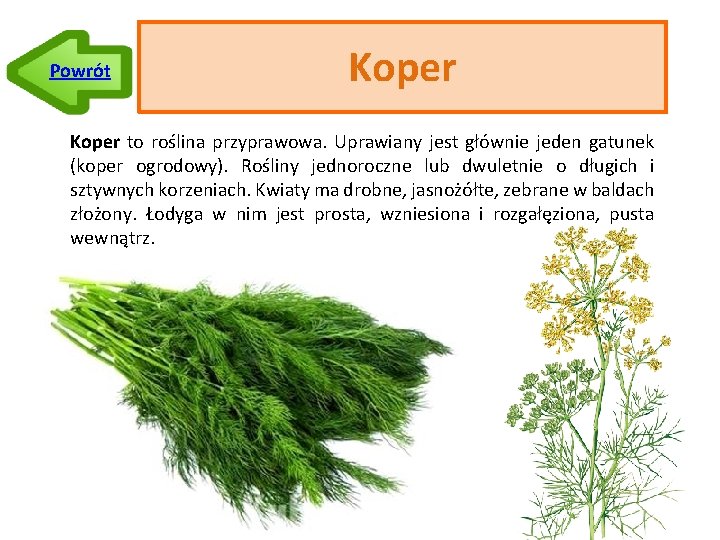 Powrót

Koper

Koper to roślina przyprawowa. Uprawiany jest głównie jeden gatunek (koper ogrodowy). Rośliny jednoroczne lub dwuletnie o długich i sztywnych korzeniach. Kwiaty ma drobne, jasnożółte, zebrane w baldach złożony. Łodyga w nim jest prosta, wzniesiona i rozgałęziona, pusta wewnątrz.